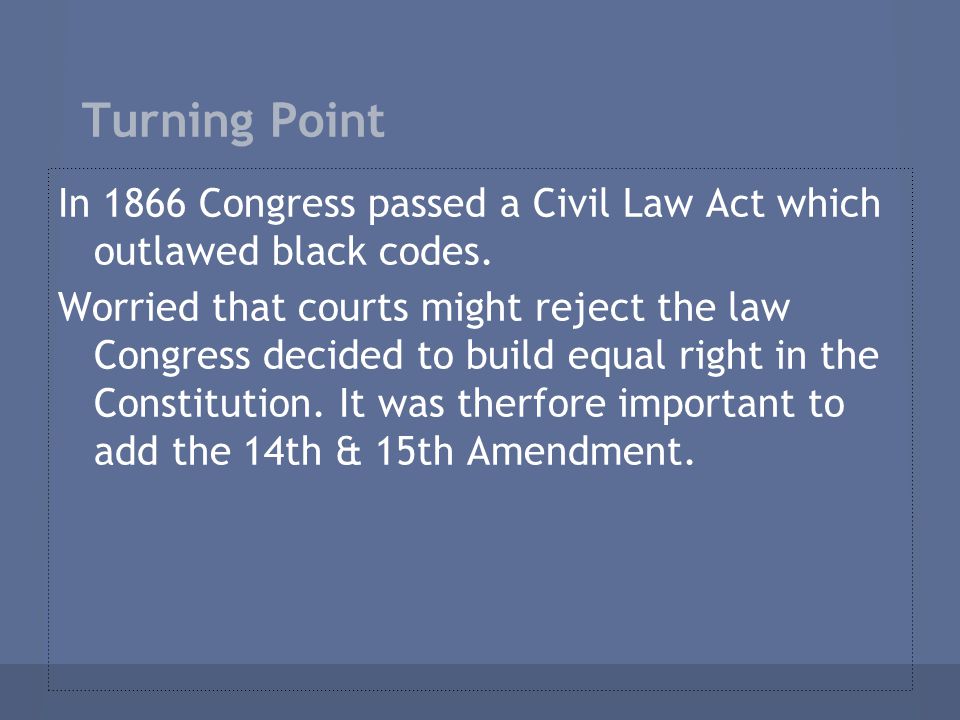 Turning Point

In 1866 Congress passed a Civil Law Act which outlawed black codes.

Worried that courts might reject the law Congress decided to build equal right in the Constitution. It was therfore important to add the 14th & 15th Amendment.